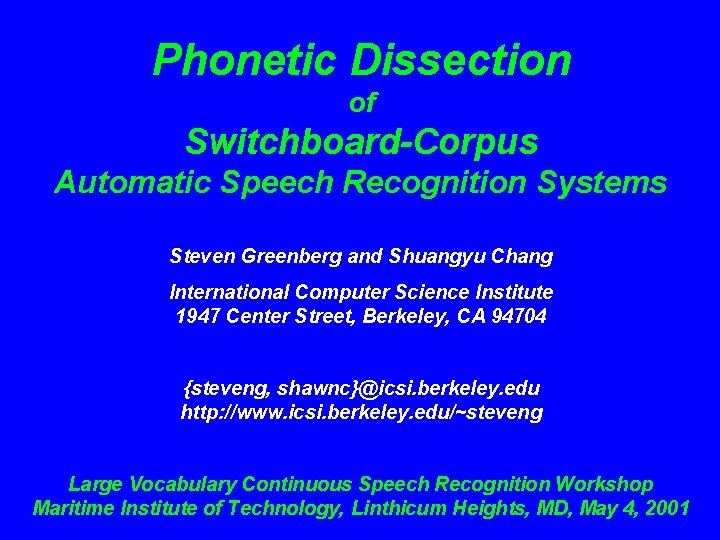 Phonetic Dissection
of
Switchboard-Corpus
Automatic Speech Recognition Systems

Steven Greenberg and Shuangyu Chang

International Computer Science Institute
1947 Center Street, Berkeley, CA 94704

{steveng, shawnc}@icsi.berkeley.edu
http://www.icsi.berkeley.edu/~steveng

Large Vocabulary Continuous Speech Recognition Workshop
Maritime Institute of Technology, Linthicum Heights, MD, May 4, 2001